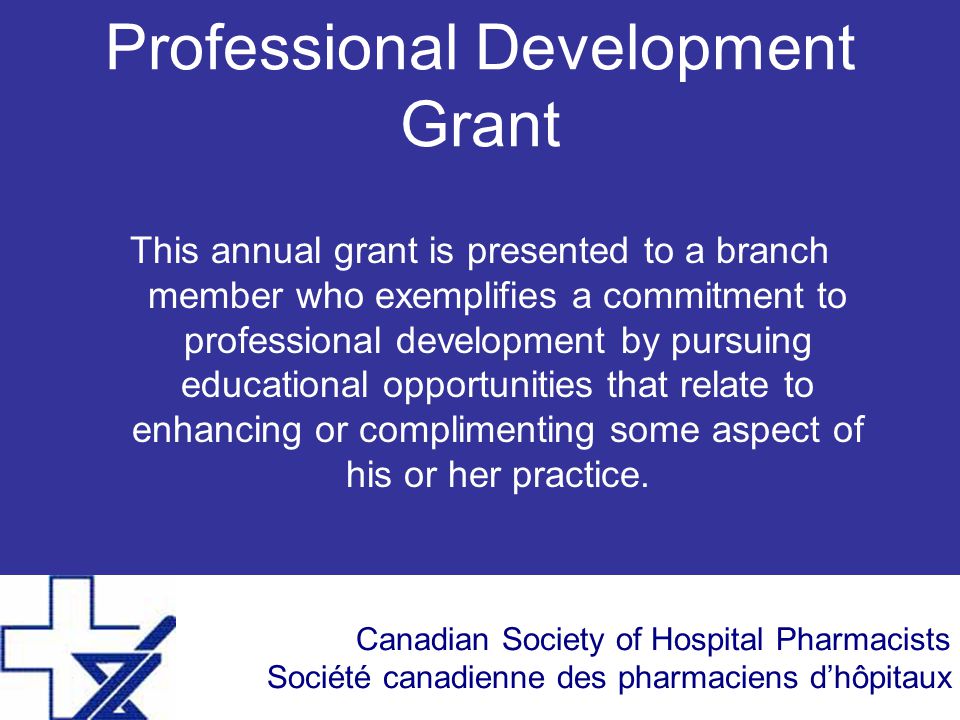 Professional Development Grant

This annual grant is presented to a branch member who exemplifies a commitment to professional development by pursuing educational opportunities that relate to enhancing or complimenting some aspect of his or her practice.

Canadian Society of Hospital Pharmacists
Société canadienne des pharmaciens d’hôpitaux